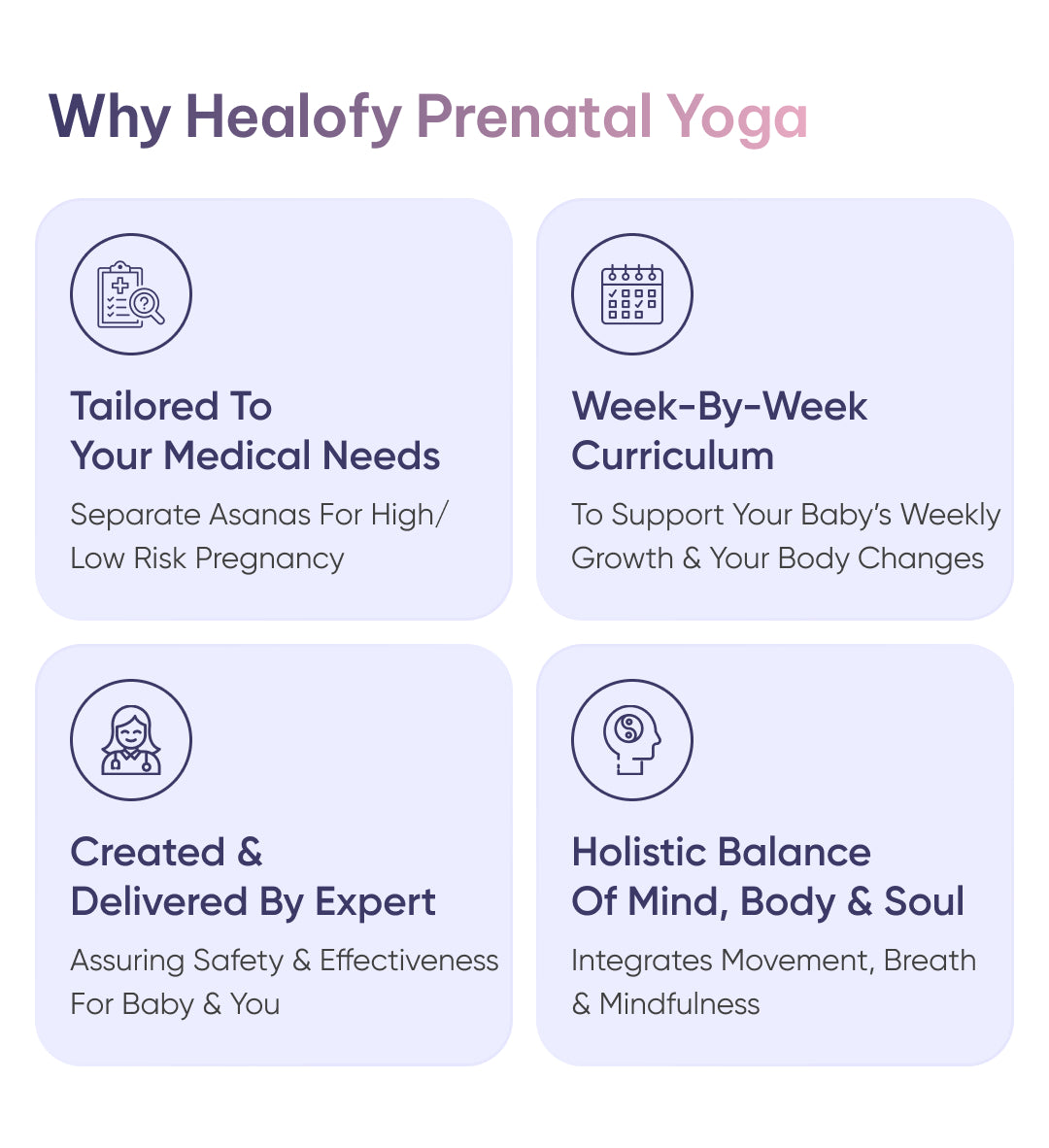 Why Healofy Prenatal Yoga

Tailored To Your Medical Needs

Separate Asanas For High/ Low Risk Pregnancy

Week-By-Week Curriculum

To Support Your Baby's Weekly Growth & Your Body Changes

Created & Delivered By Expert

Assuring Safety & Effectiveness For Baby & You

Holistic Balance Of Mind, Body & Soul

Integrates Movement, Breath & Mindfulness